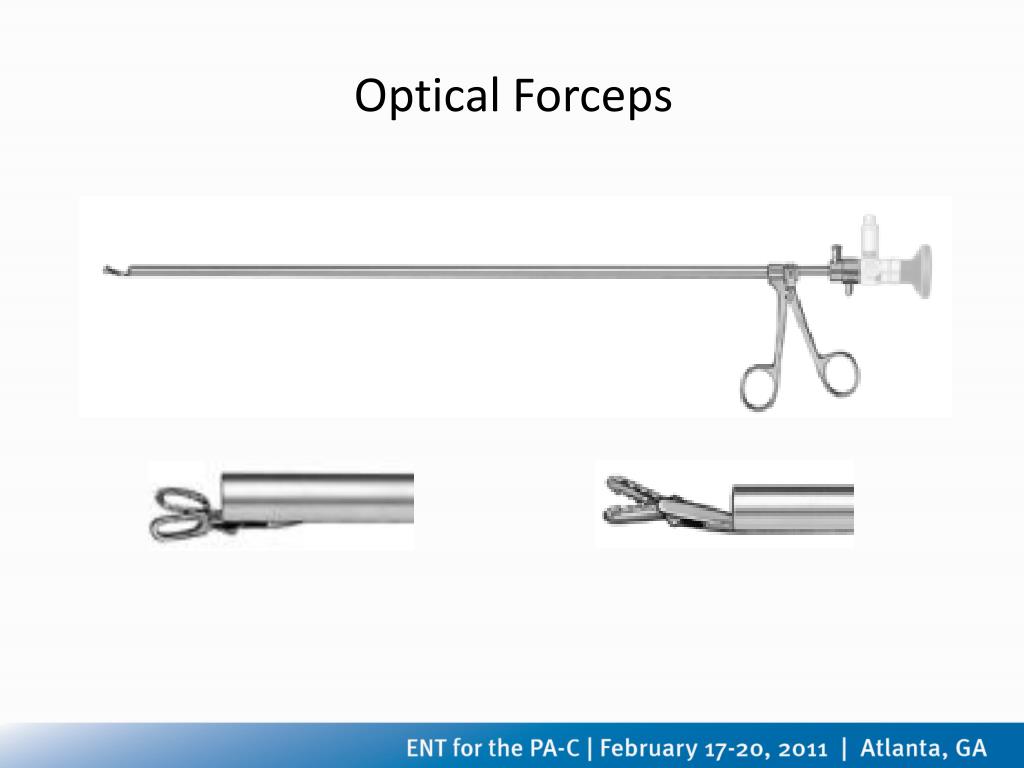 Optical Forceps

ENT for the PA-C | February 17-20, 2011 | Atlanta, GA